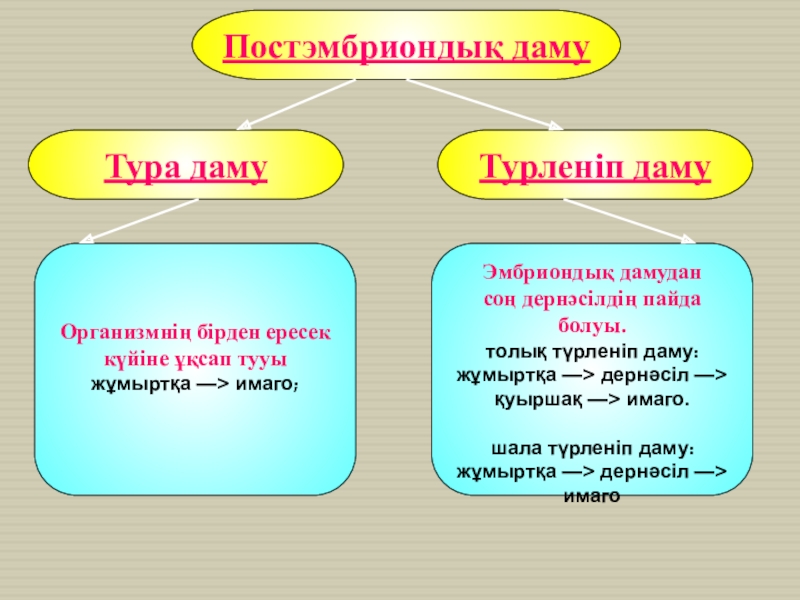 Постэмбриондық даму

Тура даму

Түрленіп даму

Организмнің бірден ересек күйіне ұқсап тууы
жұмыртқа —> имаго;

Эмбриондық дамудан соң дернәсілдің пайда болуы.
толық түрленіп даму:
жұмыртқа —> дернәсіл —> қуыршақ —> имаго.

шала түрленіп даму:
жұмыртқа —> дернәсіл —> имаго